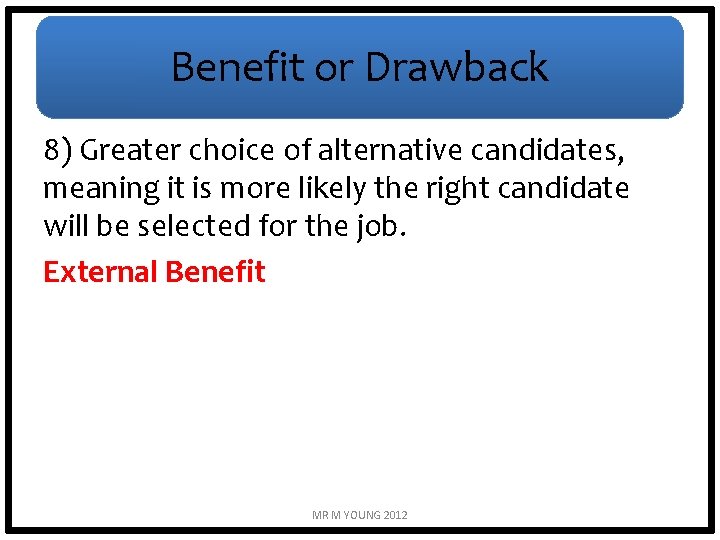 Benefit or Drawback

8) Greater choice of alternative candidates, meaning it is more likely the right candidate will be selected for the job.

External Benefit

MR M YOUNG 2012